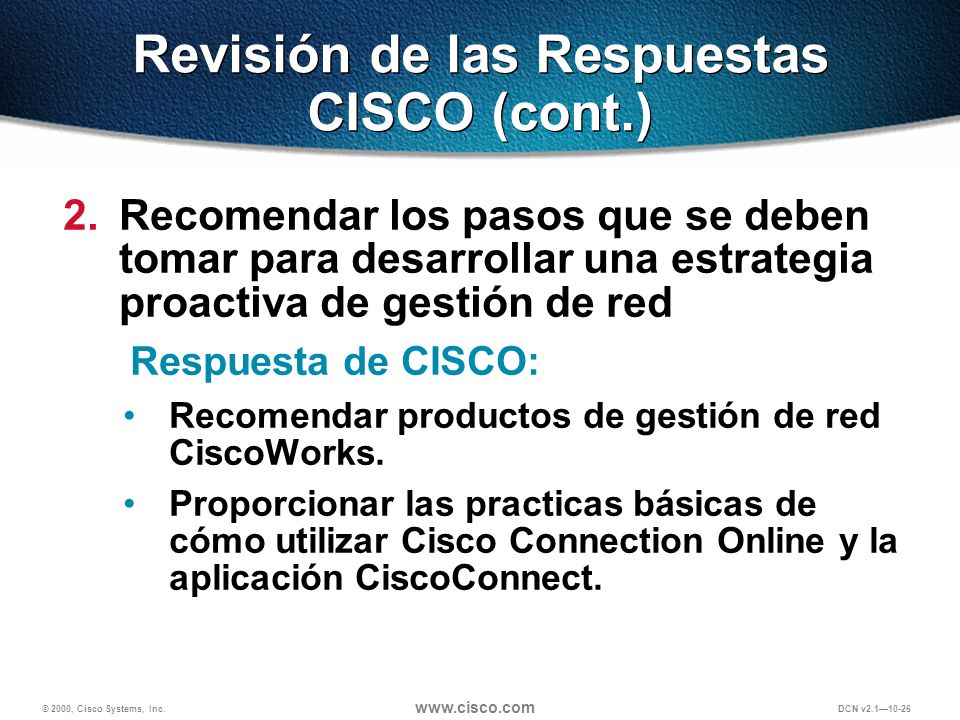 Revisión de las Respuestas CISCO (cont.)

2. Recomendar los pasos que se deben tomar para desarrollar una estrategia proactiva de gestión de red

Respuesta de CISCO:

• Recomendar productos de gestión de red CiscoWorks.

• Proporcionar las practicas básicas de cómo utilizar Cisco Connection Online y la aplicación CiscoConnect.

© 2000, Cisco Systems, Inc.
www.cisco.com
DCN v2.1—10-26